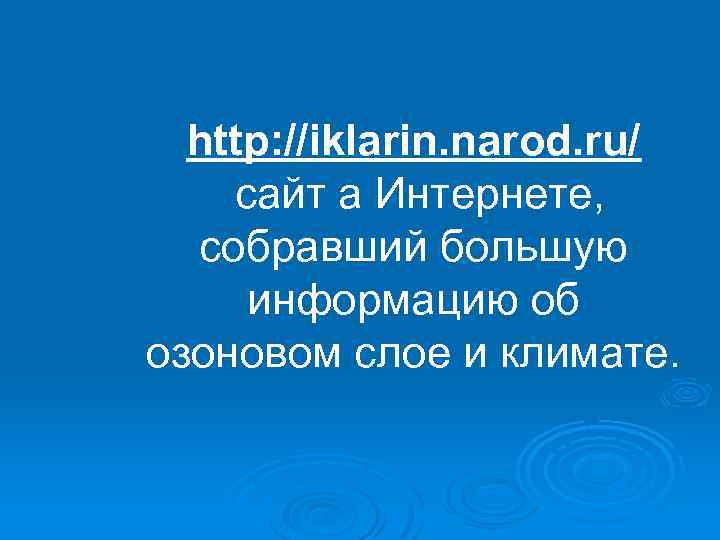 http://iklarin.narod.ru/ сайт а Интернете, собравший большую информацию об озоновом слое и климате.